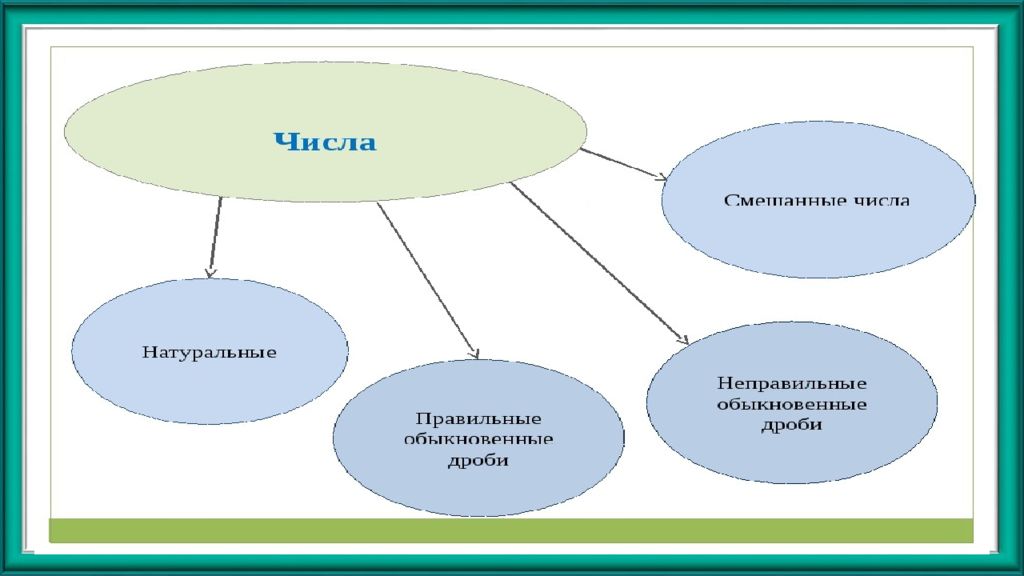 Числа

Смешанные числа

Натуральные

Правильные обыкновенные дроби

Неправильные обыкновенные дроби